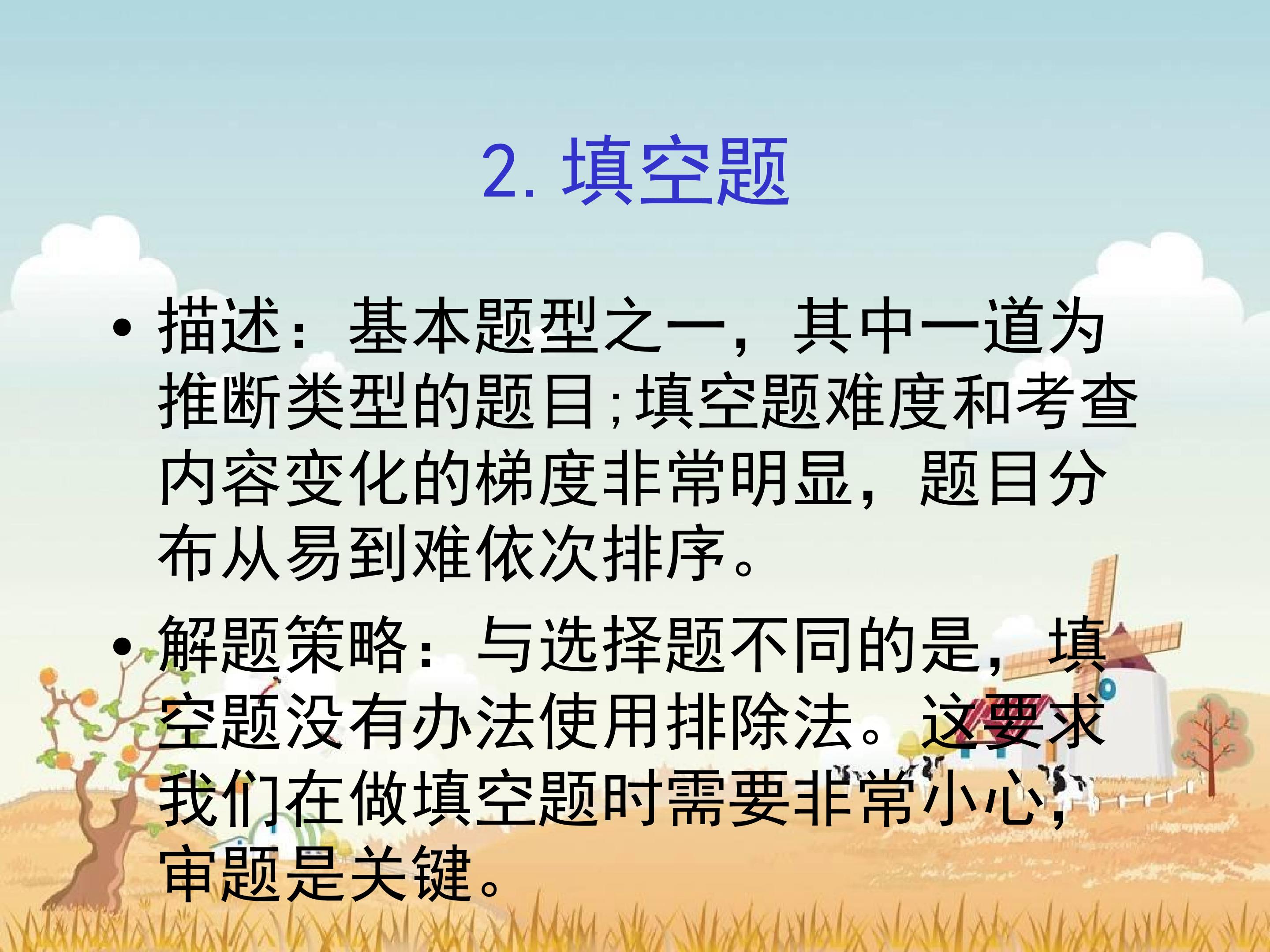 2. 填空题

• 描述：基本题型之一，其中一道为推断类型的题目;填空题难度和考查内容变化的梯度非常明显，题目分布从易到难依次排序。

• 解题策略：与选择题不同的是，填空题没有办法使用排除法。这要求我们在做填空题时需要非常小心，审题是关键。